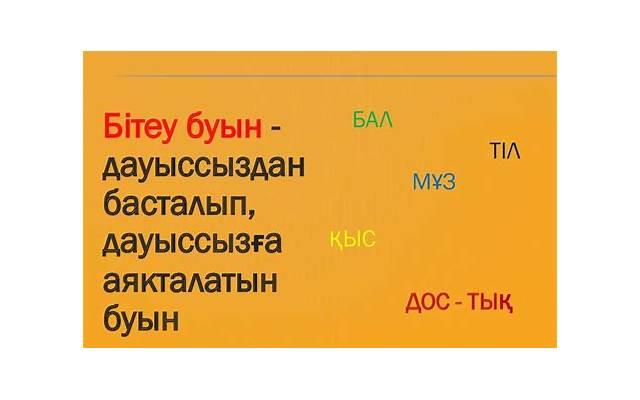 Бітеу буын - дауыссыздан басталып, дауыссызға аякталатын буын

БАЛ

ТІЛ

МҰЗ

ҚЫС

ДОС - ТЫҚ